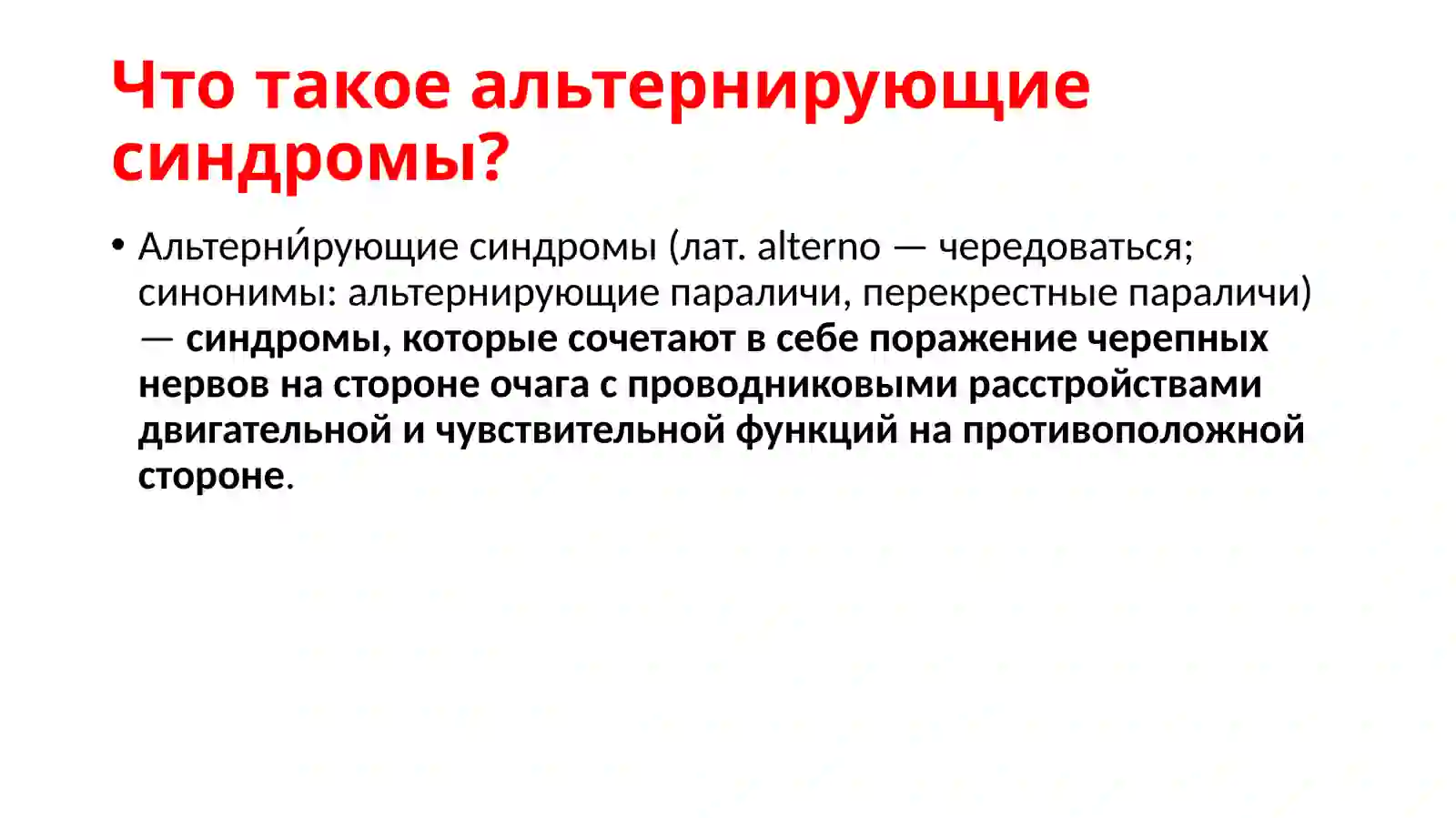 Что такое альтернирующие синдромы?

• Альтерни́рующие синдромы (лат. alterno — чередоваться; синонимы: альтернирующие параличи, перекрестные параличи) — синдромы, которые сочетают в себе поражение черепных нервов на стороне очага с проводниковыми расстройствами двигательной и чувствительной функций на противоположной стороне.